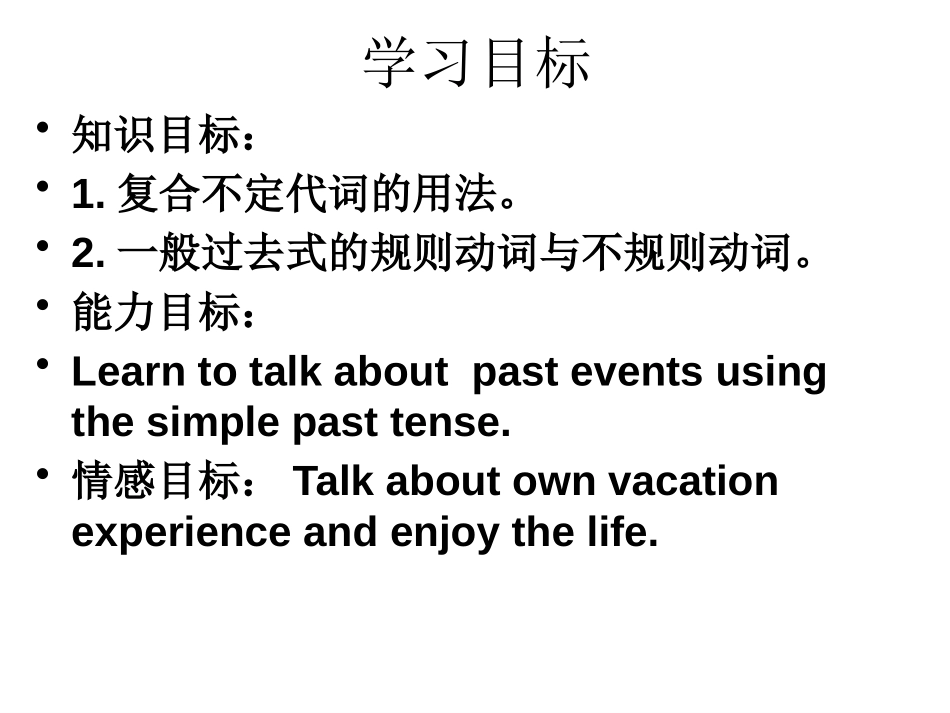 学习目标

• 知识目标：
• 1. 复合不定代词的用法。
• 2. 一般过去式的规则动词与不规则动词。
• 能力目标：
• Learn to talk about past events using the simple past tense.
• 情感目标： Talk about own vacation experience and enjoy the life.